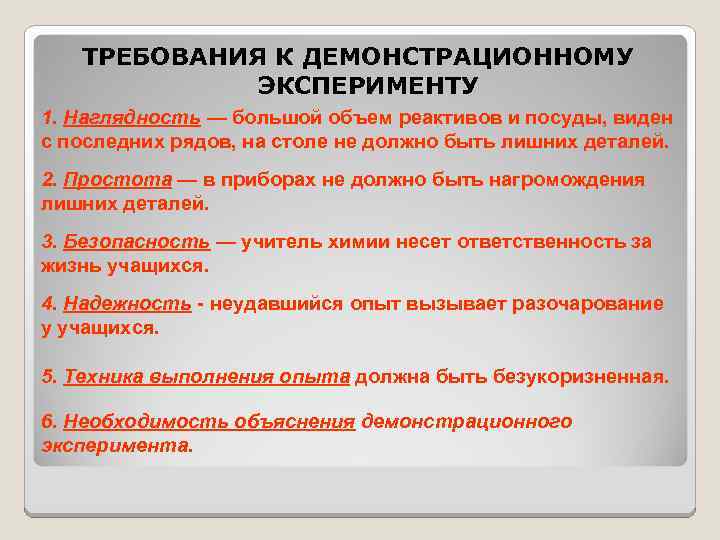 ТРЕБОВАНИЯ К ДЕМОНСТРАЦИОННОМУ ЭКСПЕРИМЕНТУ

1. Наглядность — большой объем реактивов и посуды, виден с последних рядов, на столе не должно быть лишних деталей.

2. Простота — в приборах не должно быть нагромождения лишних деталей.

3. Безопасность — учитель химии несет ответственность за жизнь учащихся.

4. Надежность - неудавшийся опыт вызывает разочарование у учащихся.

5. Техника выполнения опыта должна быть безукоризненная.

6. Необходимость объяснения демонстрационного эксперимента.